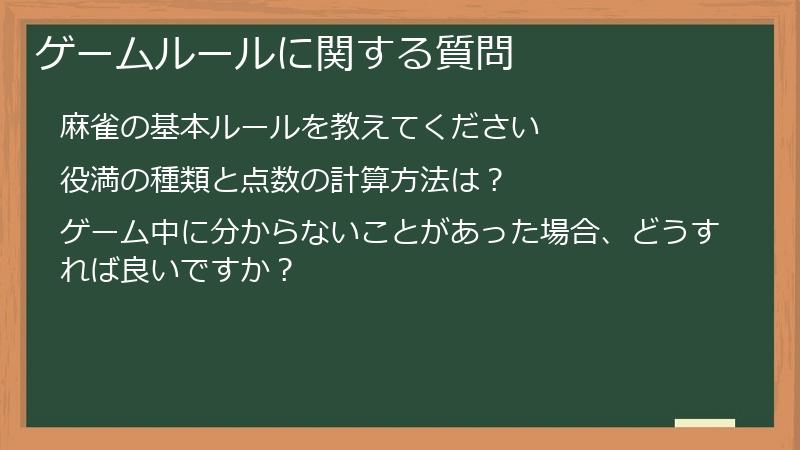 ゲームルールに関する質問

麻雀の基本ルールを教えてください

役満の種類と点数の計算方法は？

ゲーム中に分からないことがあった場合、どうすれば良いですか？